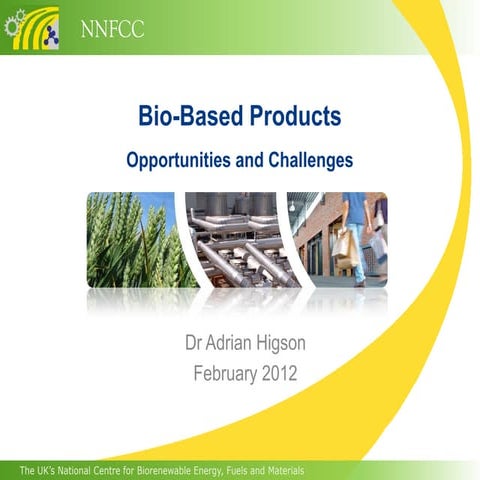 NNFCC

Bio-Based Products

Opportunities and Challenges

Dr Adrian Higson
February 2012

The UK's National Centre for Biorenewable Energy, Fuels and Materials